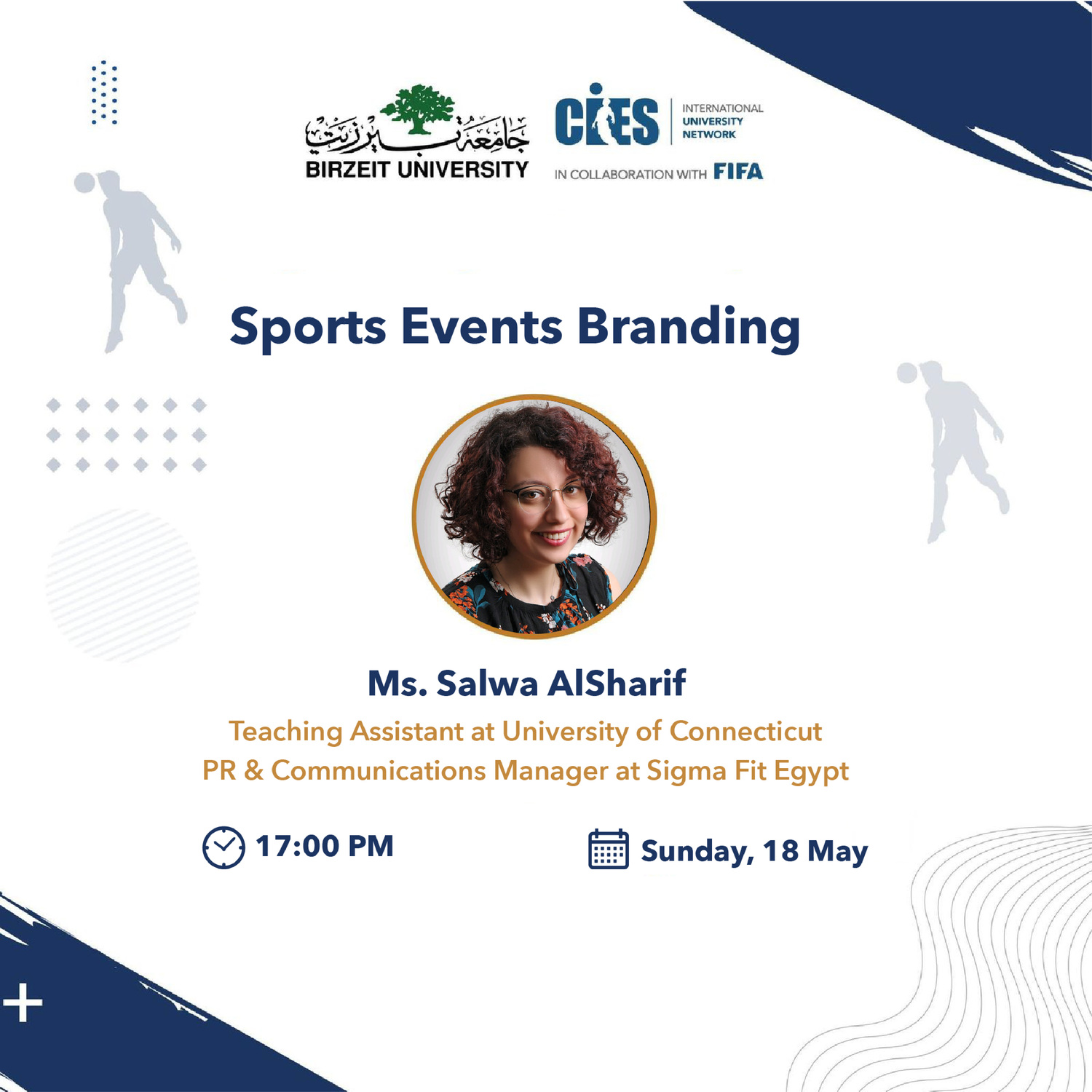 جامعة بيرزيت
BIRZEIT UNIVERSITY

CIES INTERNATIONAL UNIVERSITY NETWORK
IN COLLABORATION WITH FIFA

Sports Events Branding

Ms. Salwa AlSharif

Teaching Assistant at University of Connecticut
PR & Communications Manager at Sigma Fit Egypt

17:00 PM

Sunday, 18 May